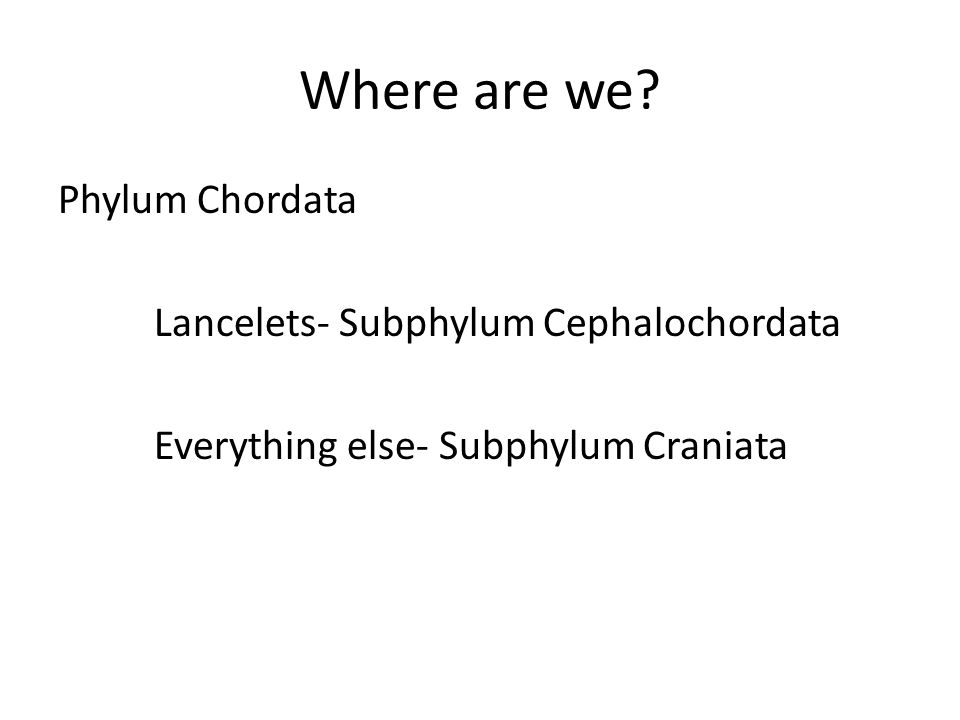 Where are we?

Phylum Chordata

Lancelets- Subphylum Cephalochordata

Everything else- Subphylum Craniata